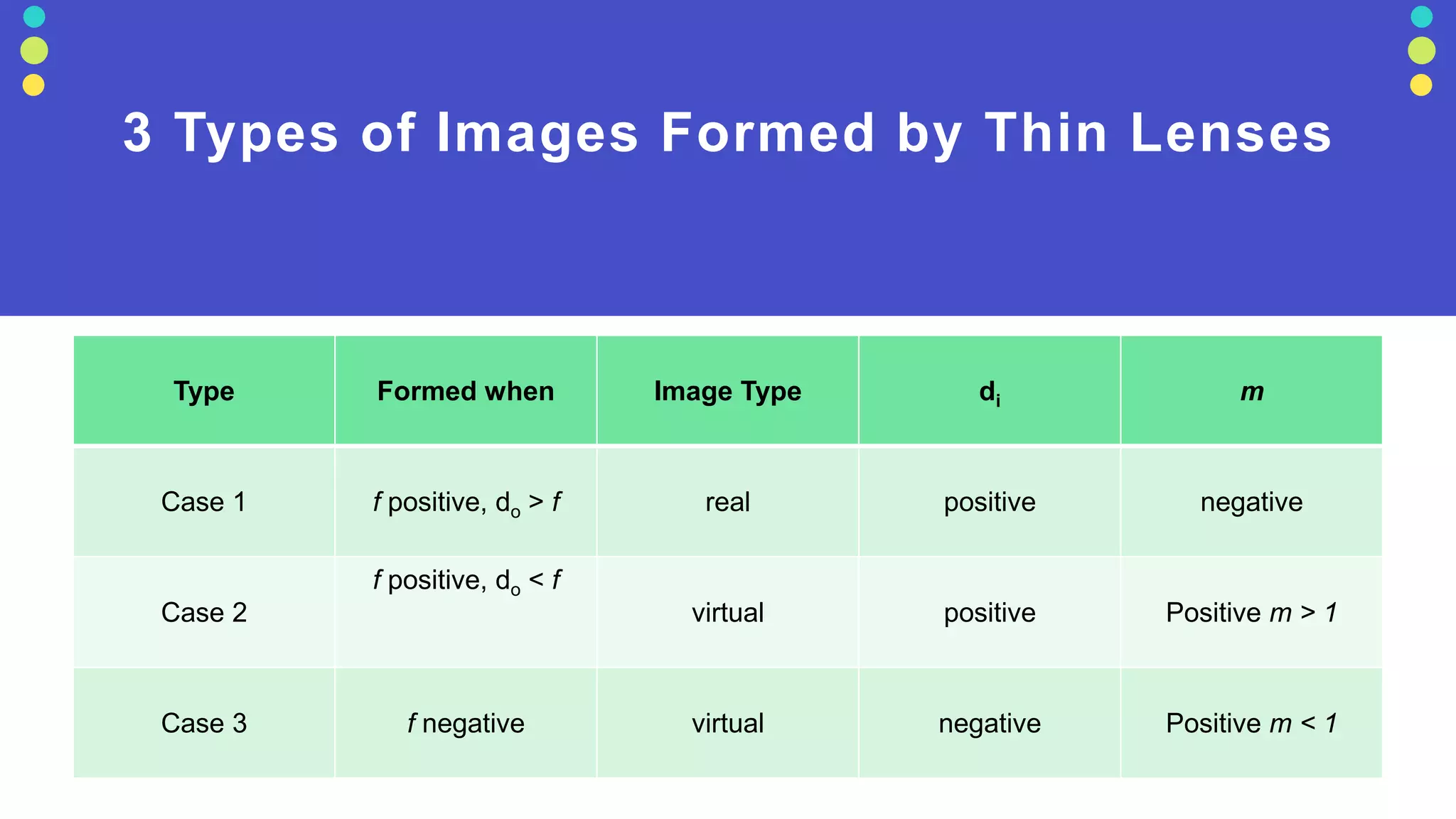 3 Types of Images Formed by Thin Lenses

| Type | Formed when | Image Type | $d_i$ | $m$ |
|---|---|---|---|---|
| Case 1 | $f$ positive, $d_o > f$ | real | positive | negative |
| Case 2 | $f$ positive, $d_o < f$ | virtual | positive | Positive $m > 1$ |
| Case 3 | $f$ negative | virtual | negative | Positive $m < 1$ |